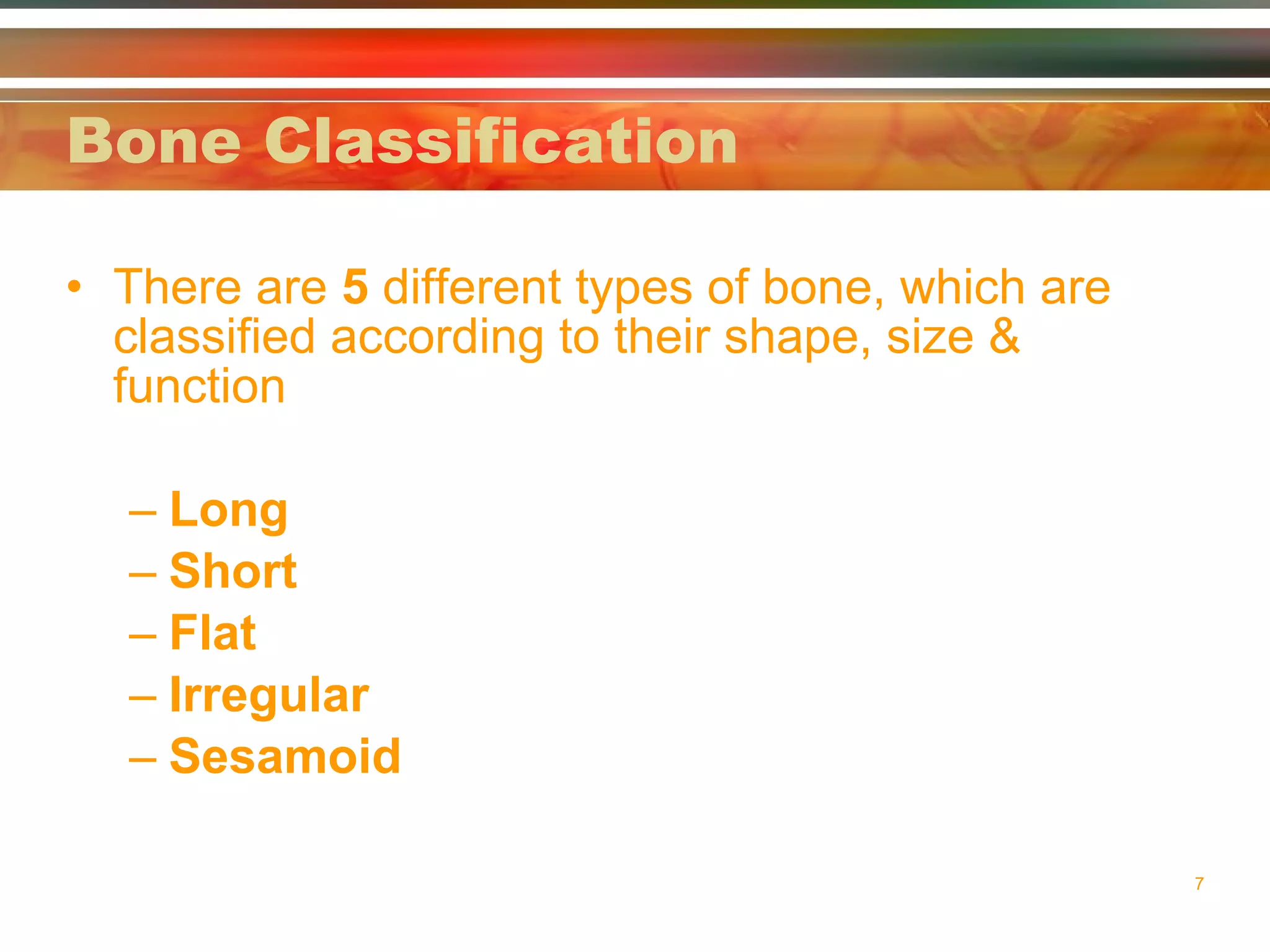 Bone Classification

• There are 5 different types of bone, which are classified according to their shape, size & function

– Long
– Short
– Flat
– Irregular
– Sesamoid

7